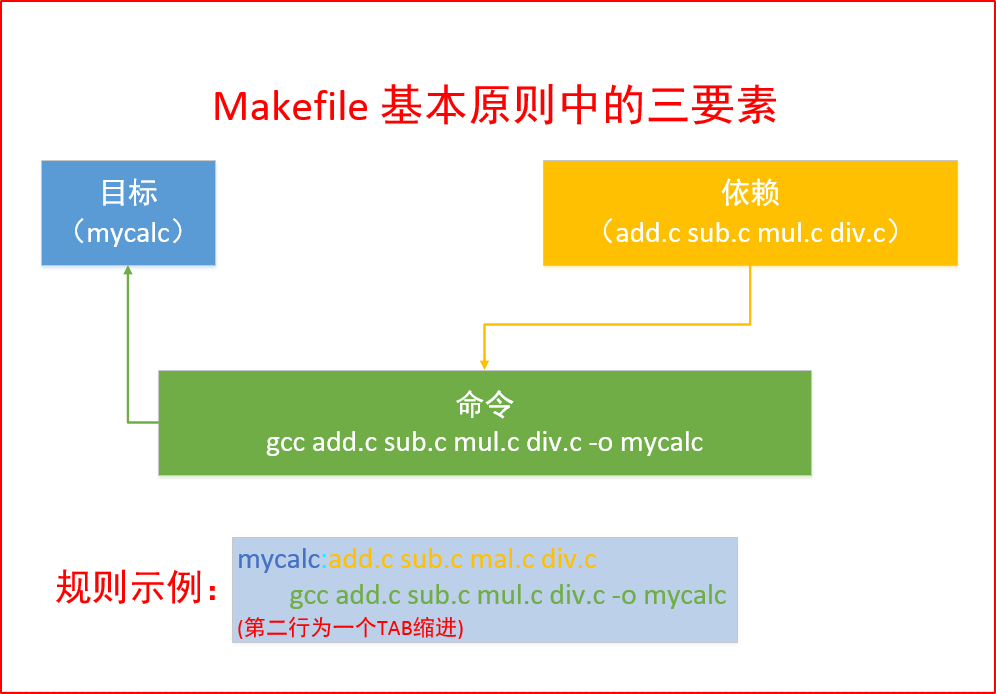 Makefile 基本原则中的三要素

目标
（mycalc）

依赖
（add.c sub.c mul.c div.c）

命令
gcc add.c sub.c mul.c div.c -o mycalc

规则示例：

mycalc:add.c sub.c mal.c div.c
gcc add.c sub.c mul.c div.c -o mycalc
(第二行为一个TAB缩进)